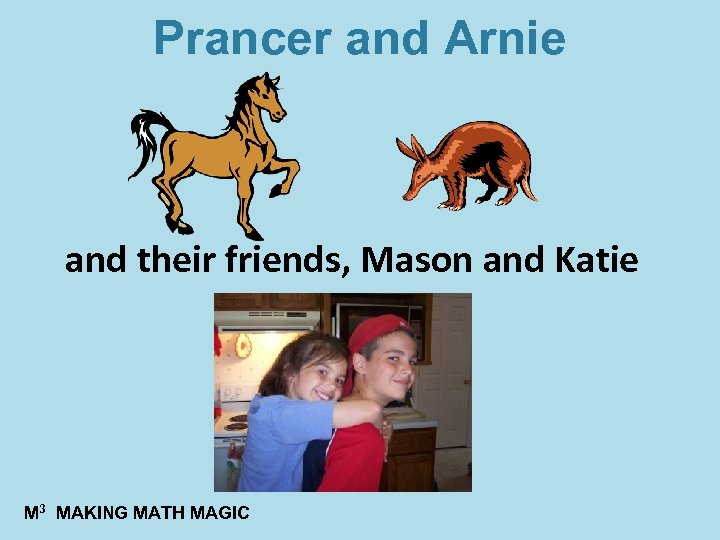 Prancer and Arnie

and their friends, Mason and Katie

$M^3$ MAKING MATH MAGIC